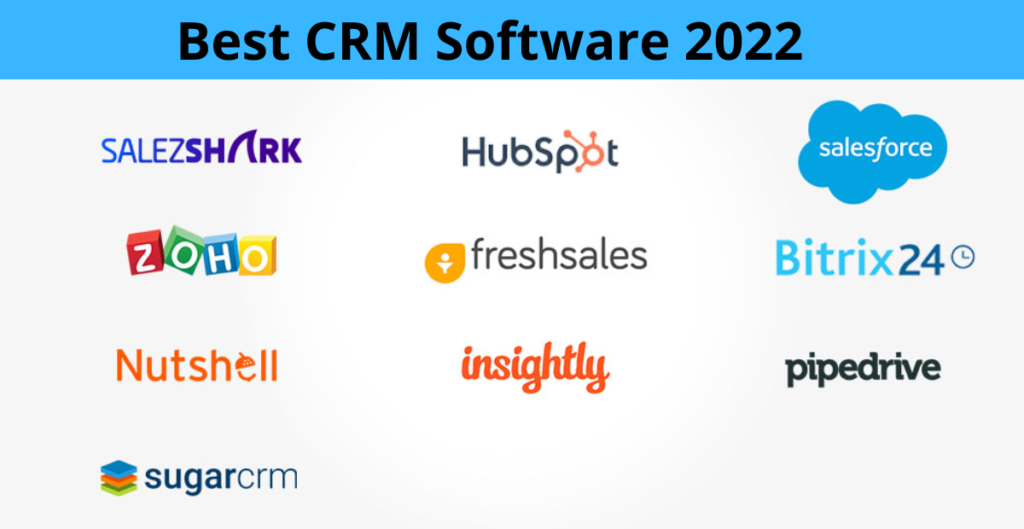 Best CRM Software 2022

SALEZSHARK

HubSpot

salesforce

ZOHO

freshsales

Bitrix24

Nutshell

insightly

pipedrive

sugarcrm